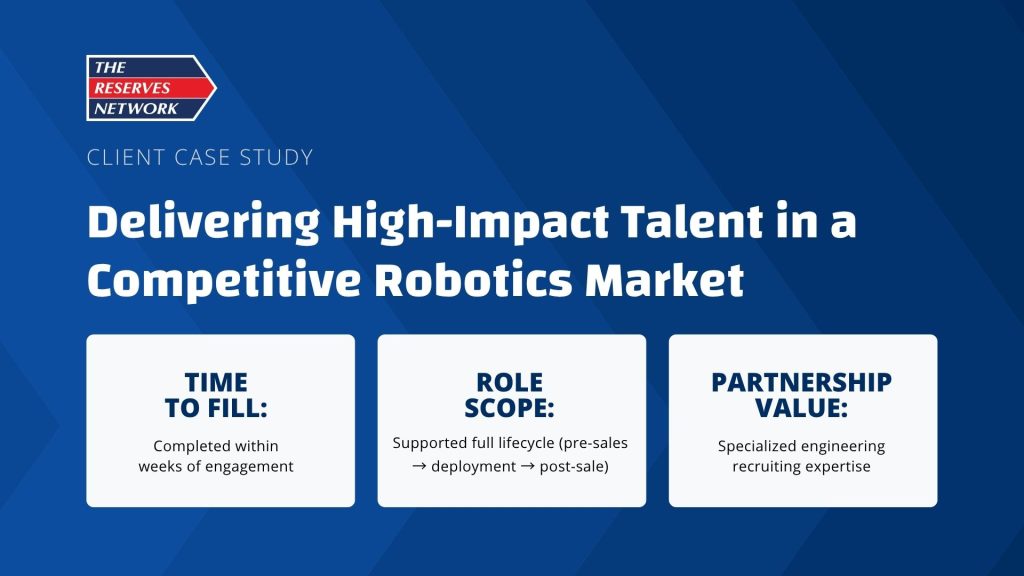 THE RESERVES NETWORK

CLIENT CASE STUDY

Delivering High-Impact Talent in a Competitive Robotics Market

TIME TO FILL:

Completed within weeks of engagement

ROLE SCOPE:

Supported full lifecycle (pre-sales → deployment → post-sale)

PARTNERSHIP VALUE:

Specialized engineering recruiting expertise